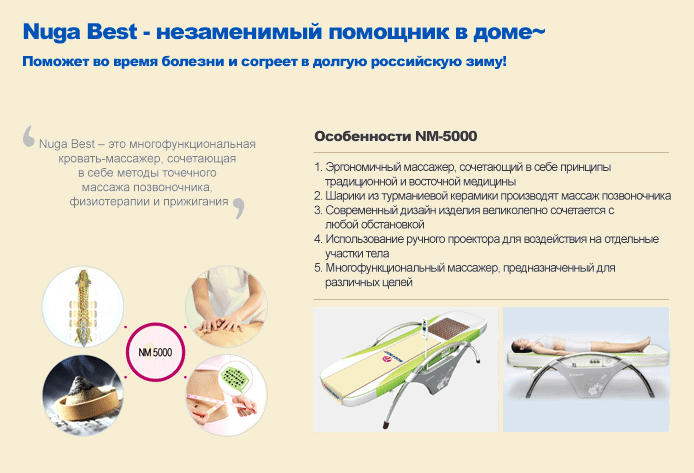 Nuga Best - незаменимый помощник в доме~

Поможет во время болезни и согреет в долгую российскую зиму!

Nuga Best – это многофункциональная кровать-массажер, сочетающая в себе методы точечного массажа позвоночника, физиотерапии и прижигания

NM 5000

Особенности NM-5000

1. Эргономичный массажер, сочетающий в себе принципы традиционной и восточной медицины
2. Шарики из турманиевой керамики производят массаж позвоночника
3. Современный дизайн изделия великолепно сочетается с любой обстановкой
4. Использование ручного проектора для воздействия на отдельные участки тела
5. Многофункциональный массажер, предназначенный для различных целей